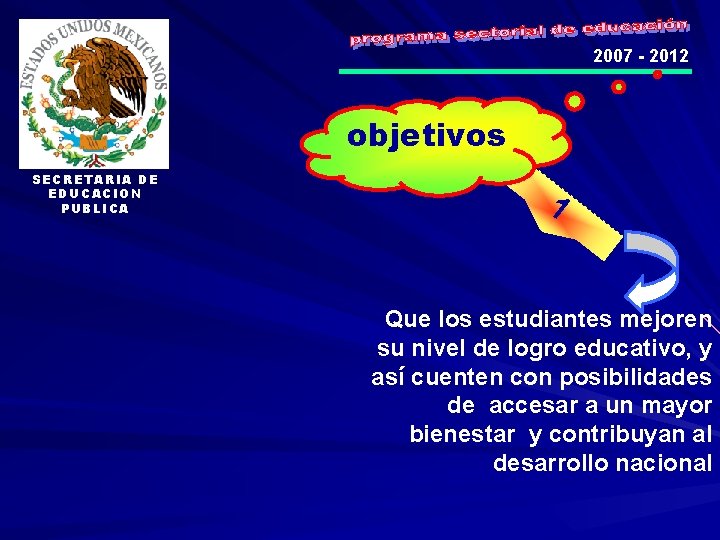 ESTADOS UNIDOS MEXICANOS

SECRETARIA DE EDUCACION PUBLICA

programa sectorial de educación

2007 - 2012

objetivos

1

Que los estudiantes mejoren su nivel de logro educativo, y así cuenten con posibilidades de accesar a un mayor bienestar y contribuyan al desarrollo nacional